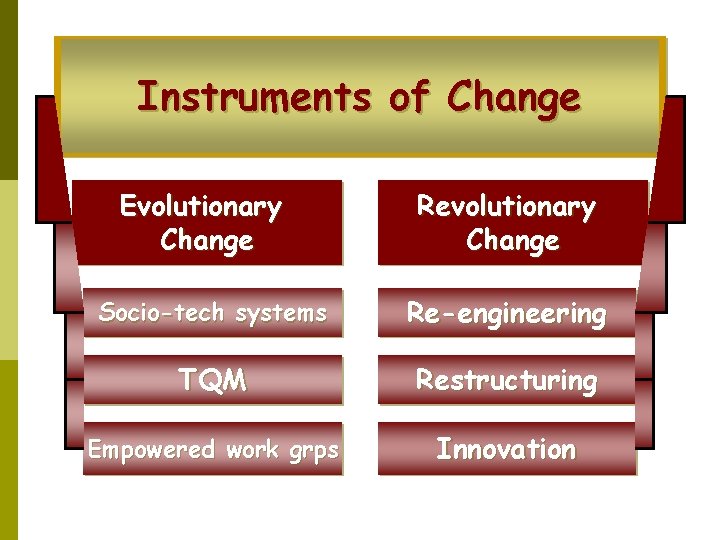 Instruments of Change

Evolutionary Change

Socio-tech systems

TQM

Empowered work grps

Revolutionary Change

Re-engineering

Restructuring

Innovation